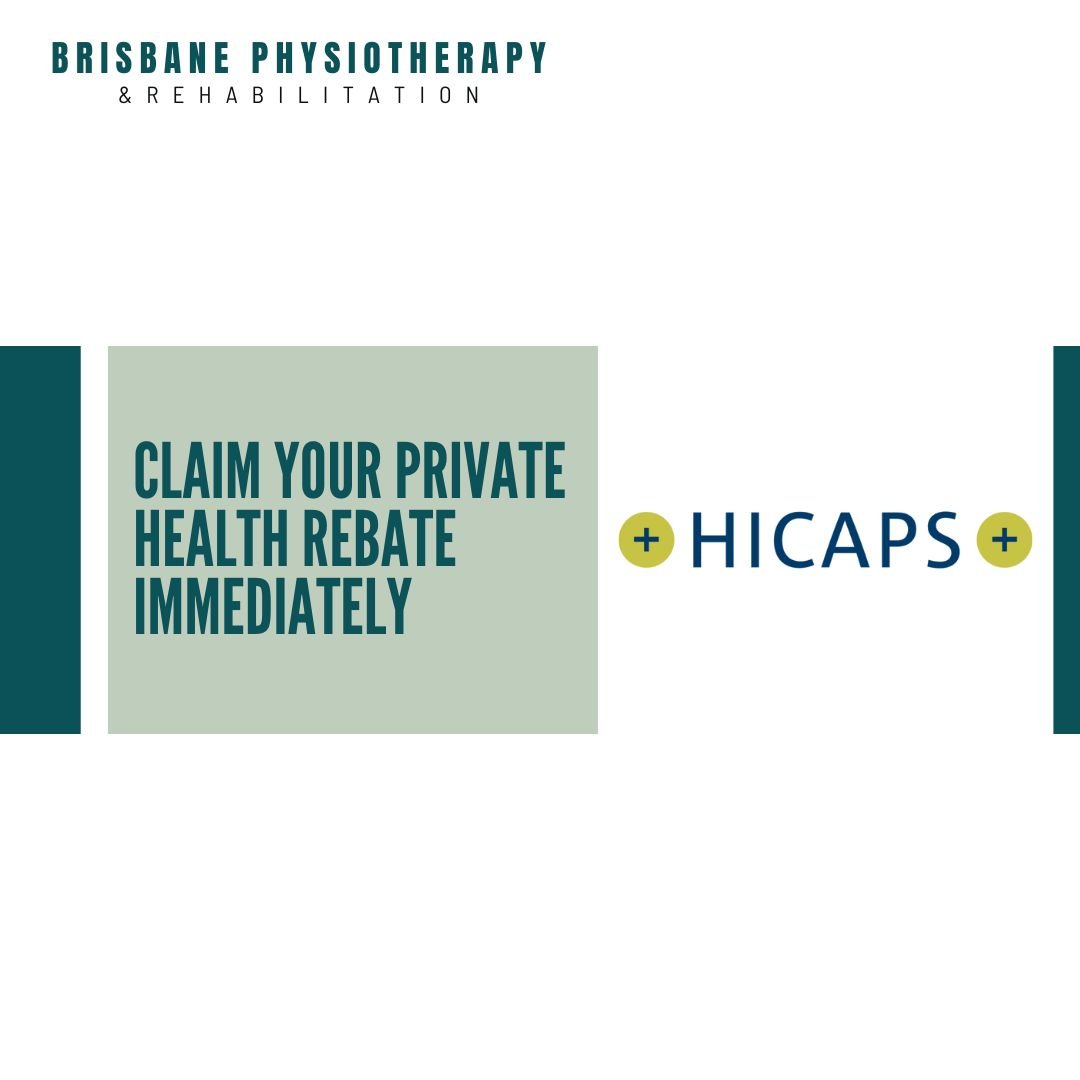 BRISBANE PHYSIOTHERAPY
& REHABILITATION

CLAIM YOUR PRIVATE HEALTH REBATE IMMEDIATELY

+ HICAPS +